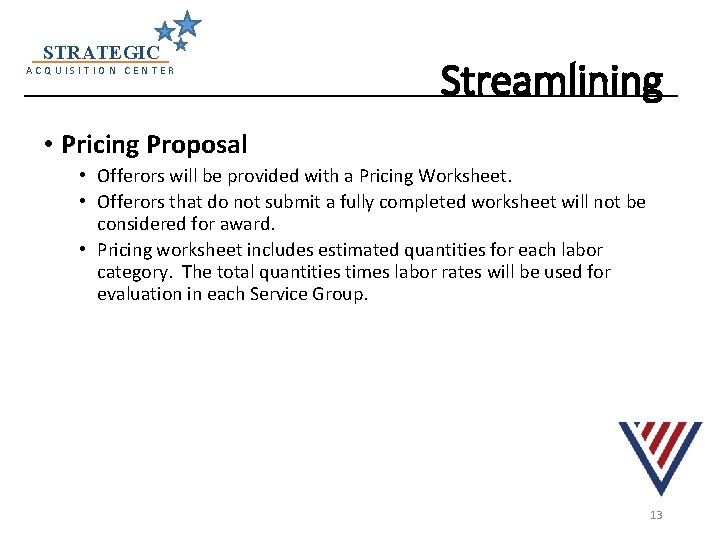 STRATEGIC
ACQUISITION CENTER

Streamlining

• Pricing Proposal
• Offerors will be provided with a Pricing Worksheet.
• Offerors that do not submit a fully completed worksheet will not be considered for award.
• Pricing worksheet includes estimated quantities for each labor category. The total quantities times labor rates will be used for evaluation in each Service Group.

13